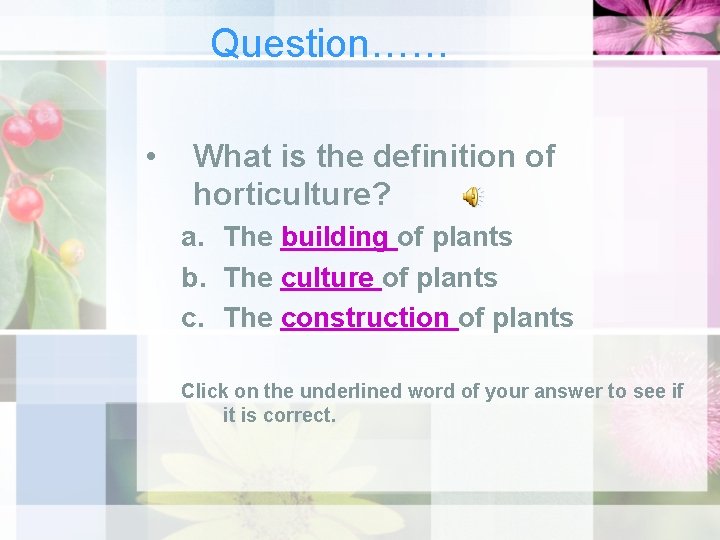 Question……

• What is the definition of horticulture?

a. The building of plants
b. The culture of plants
c. The construction of plants

Click on the underlined word of your answer to see if it is correct.